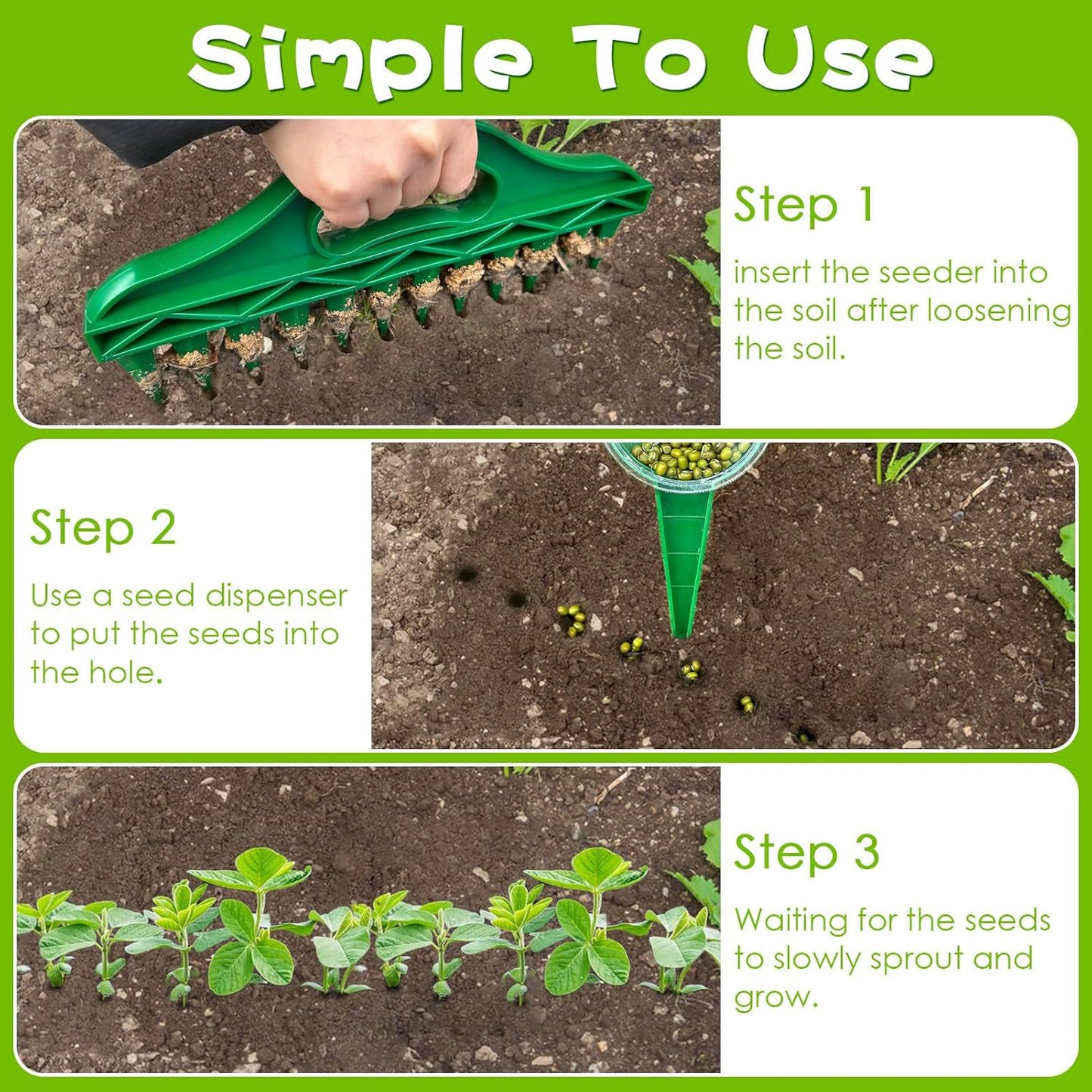 Simple To Use

Step 1

insert the seeder into the soil after loosening the soil.

Step 2

Use a seed dispenser to put the seeds into the hole.

Step 3

Waiting for the seeds to slowly sprout and grow.